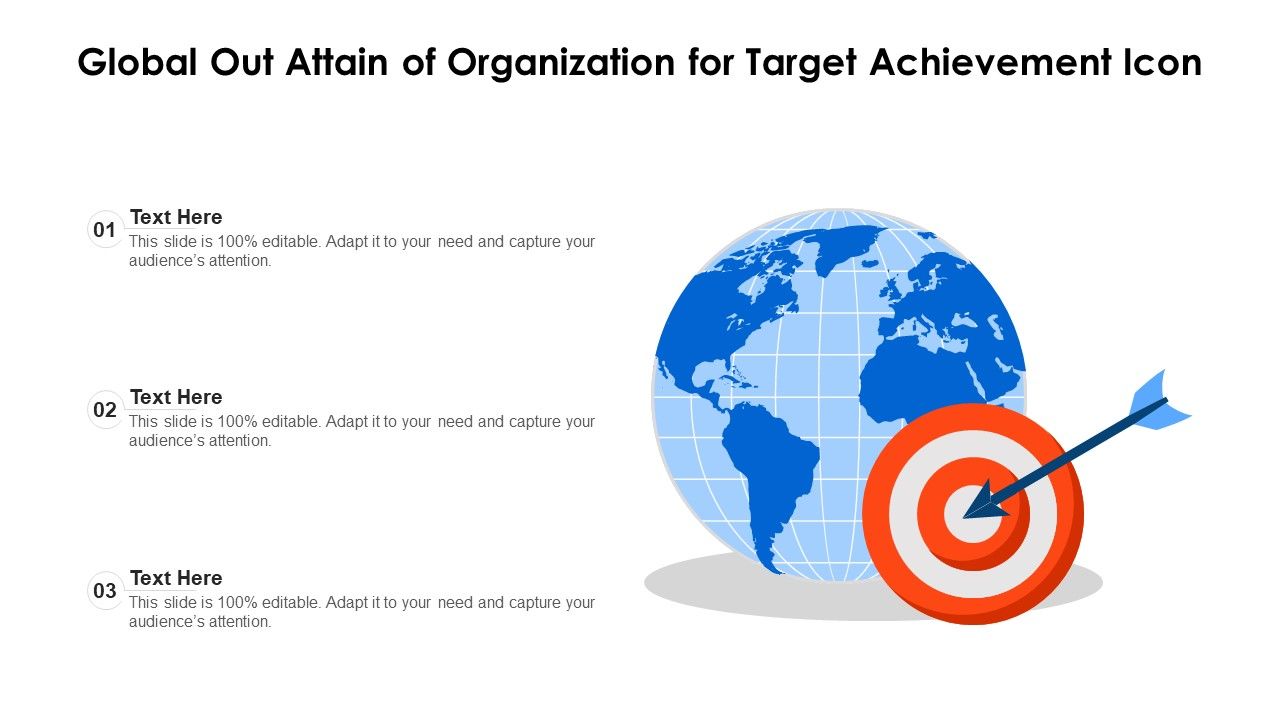 Global Out Attain of Organization for Target Achievement Icon

01
Text Here
This slide is 100% editable. Adapt it to your need and capture your audience's attention.

02
Text Here
This slide is 100% editable. Adapt it to your need and capture your audience's attention.

03
Text Here
This slide is 100% editable. Adapt it to your need and capture your audience's attention.